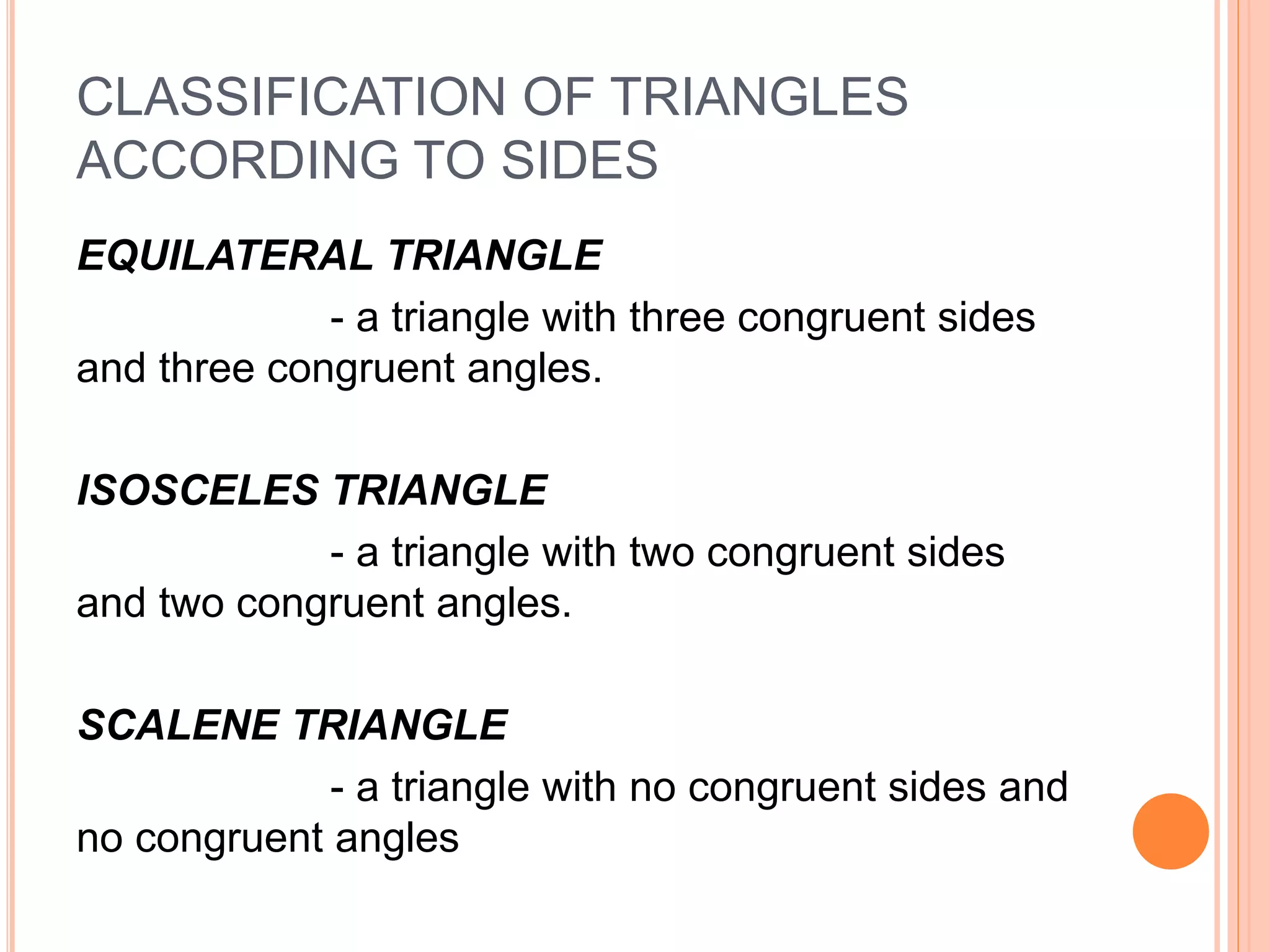 CLASSIFICATION OF TRIANGLES ACCORDING TO SIDES

EQUILATERAL TRIANGLE

- a triangle with three congruent sides and three congruent angles.

ISOSCELES TRIANGLE

- a triangle with two congruent sides and two congruent angles.

SCALENE TRIANGLE

- a triangle with no congruent sides and no congruent angles